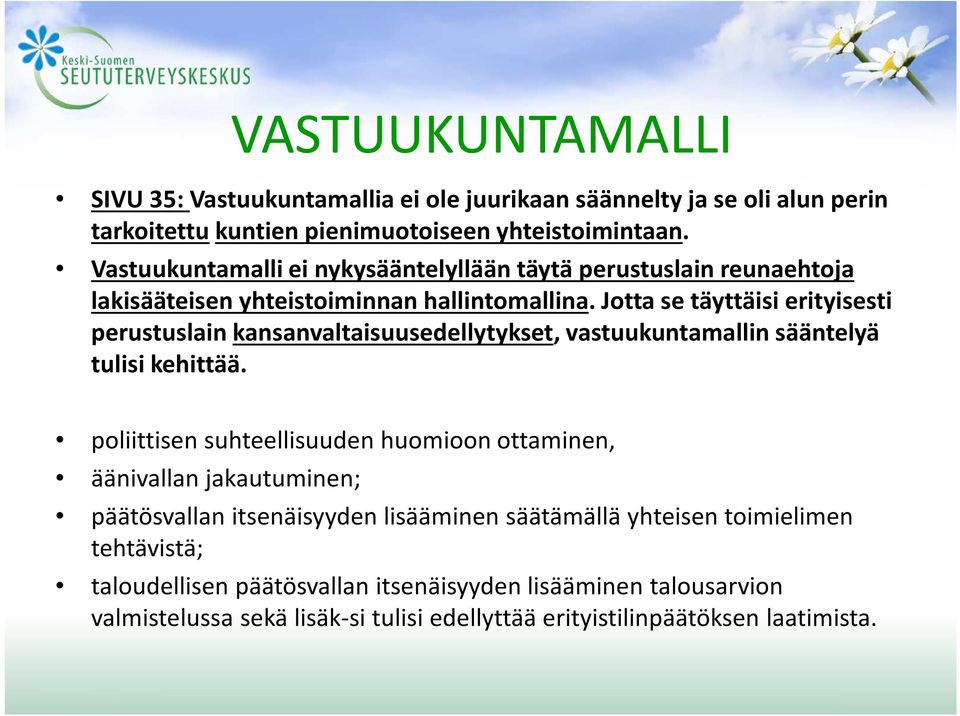 Keski-Suomen
SEUTUTERVEYSKESKUS

VASTUUKUNTAMALLI

• SIVU 35: Vastuukuntamallia ei ole juurikaan säännelty ja se oli alun perin tarkoitettu kuntien pienimuotoiseen yhteistoimintaan.
• Vastuukuntamalli ei nykysääntelyllään täytä perustuslain reunaehtoja lakisääteisen yhteistoiminnan hallintomallina. Jotta se täyttäisi erityisesti perustuslain kansanvaltaisuusedellytykset, vastuukuntamallin sääntelyä tulisi kehittää.

• poliittisen suhteellisuuden huomioon ottaminen,
• äänivallan jakautuminen;
• päätösvallan itsenäisyyden lisääminen säätämällä yhteisen toimielimen tehtävistä;
• taloudellisen päätösvallan itsenäisyyden lisääminen talousarvion valmistelussa sekä lisäk-si tulisi edellyttää erityistilinpäätöksen laatimista.